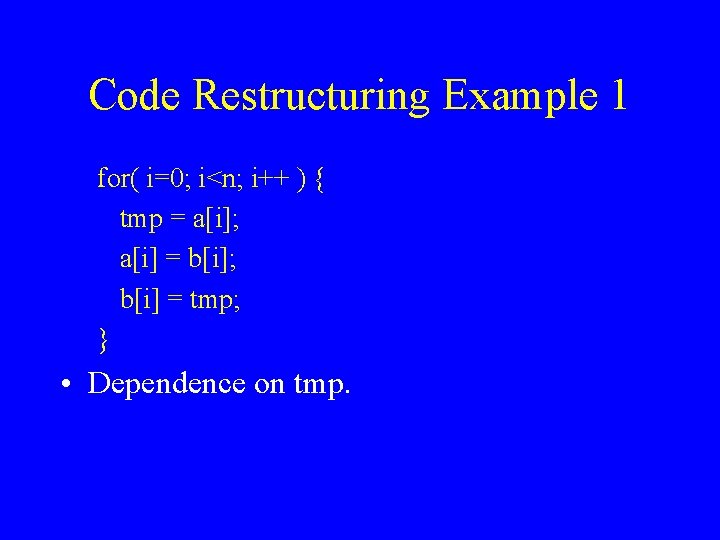 Code Restructuring Example 1

for( i=0; i<n; i++ ) {
tmp = a[i];
a[i] = b[i];
b[i] = tmp;
}

• Dependence on tmp.